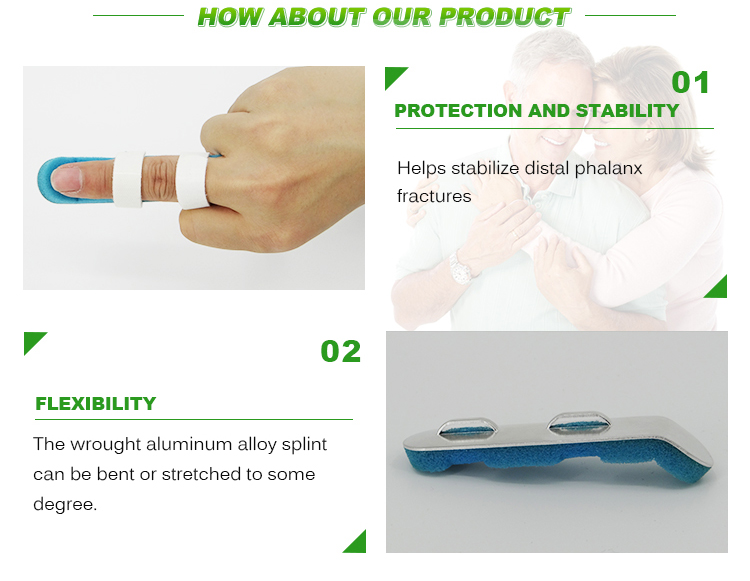 HOW ABOUT OUR PRODUCT

01

PROTECTION AND STABILITY

Helps stabilize distal phalanx fractures

02

FLEXIBILITY

The wrought aluminum alloy splint can be bent or stretched to some degree.